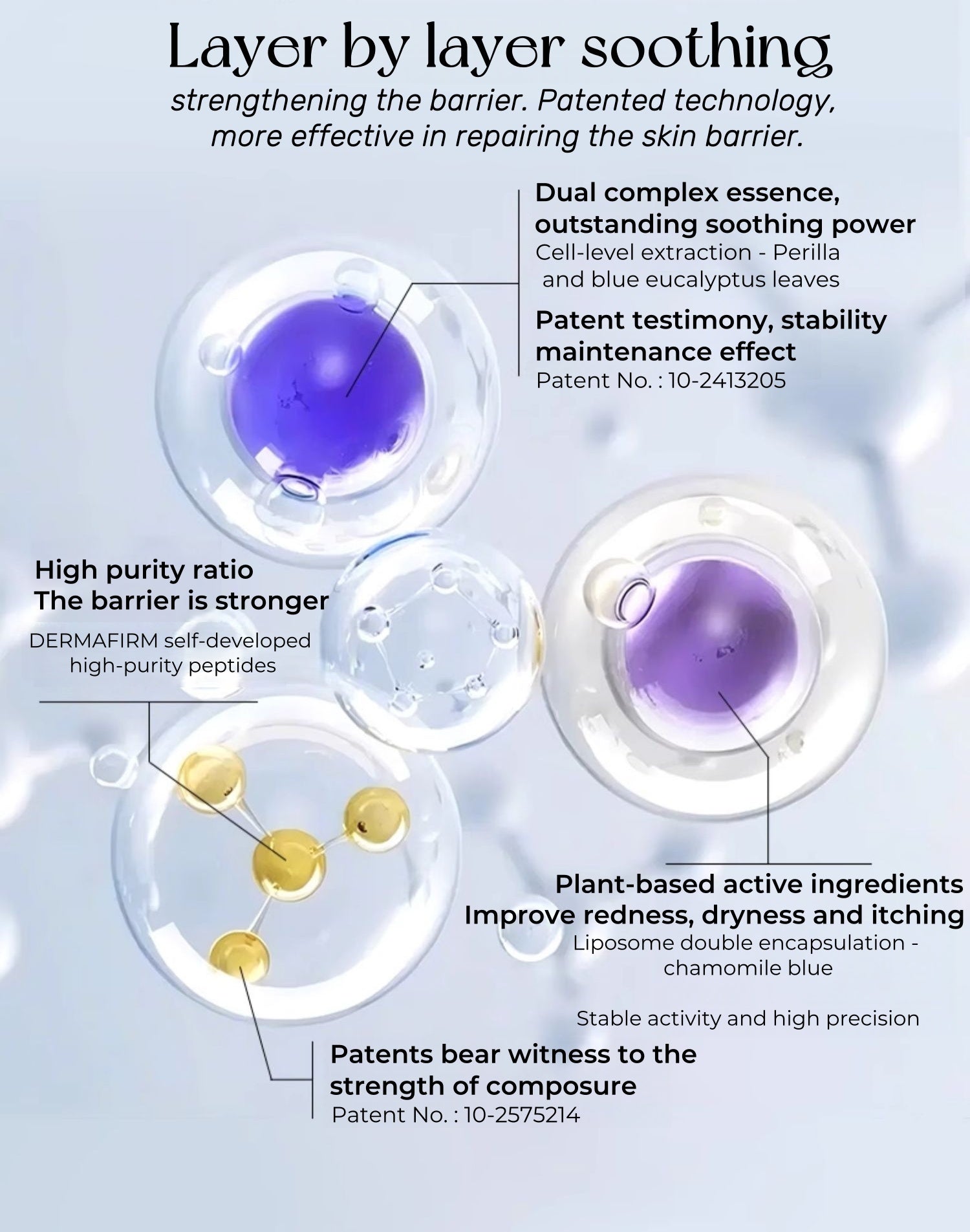 Layer by layer soothing
strengthening the barrier. Patented technology, more effective in repairing the skin barrier.

Dual complex essence, outstanding soothing power
Cell-level extraction - Perilla and blue eucalyptus leaves

Patent testimony, stability maintenance effect
Patent No. : 10-2413205

High purity ratio
The barrier is stronger
DERMAFIRM self-developed high-purity peptides

Plant-based active ingredients
Improve redness, dryness and itching
Liposome double encapsulation - chamomile blue

Stable activity and high precision

Patents bear witness to the strength of composure
Patent No. : 10-2575214